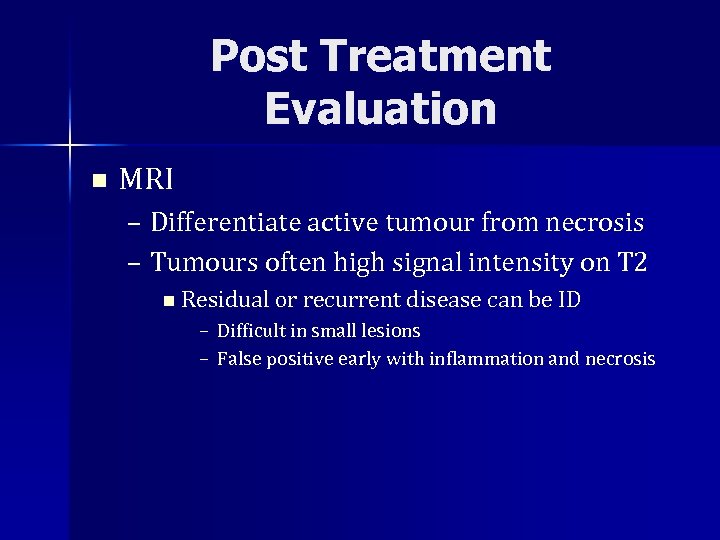 Post Treatment Evaluation

■ MRI
– Differentiate active tumour from necrosis
– Tumours often high signal intensity on T2
■ Residual or recurrent disease can be ID
– Difficult in small lesions
– False positive early with inflammation and necrosis